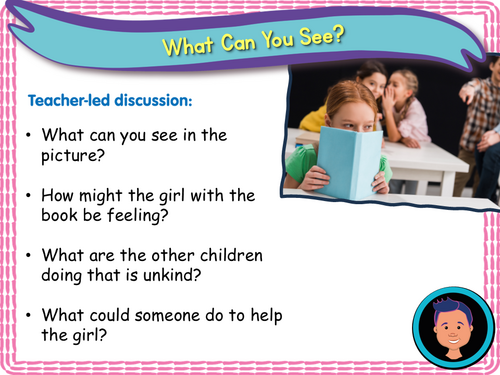 What Can You See?

Teacher-led discussion:

• What can you see in the picture?

• How might the girl with the book be feeling?

• What are the other children doing that is unkind?

• What could someone do to help the girl?